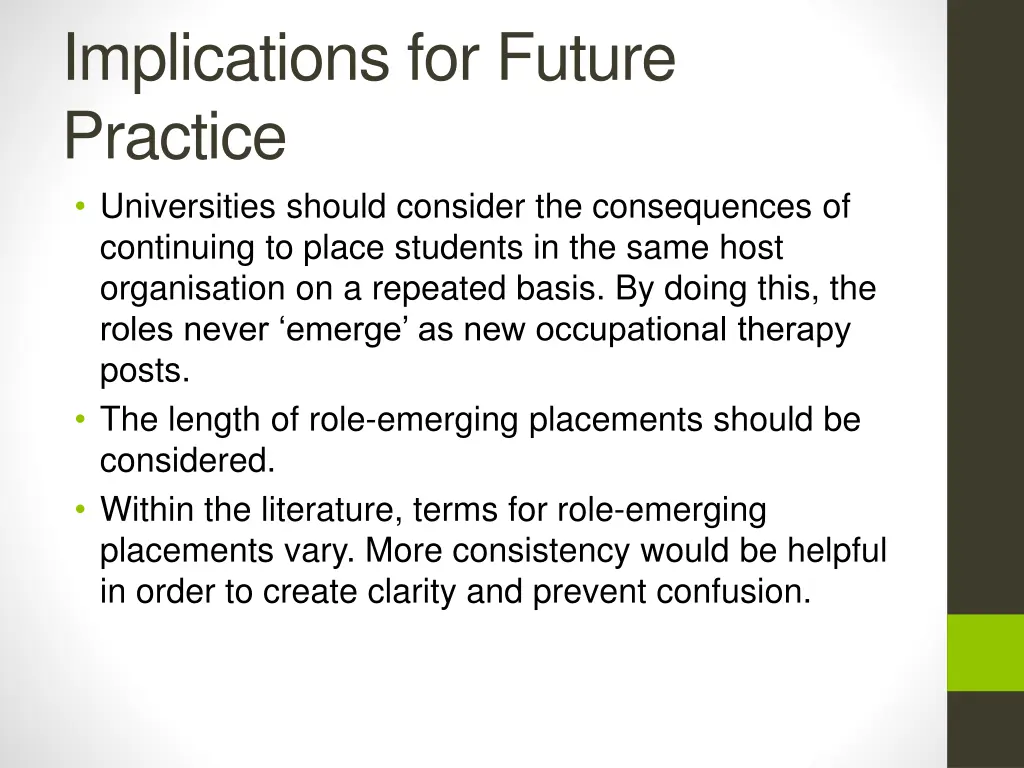 Implications for Future Practice

• Universities should consider the consequences of continuing to place students in the same host organisation on a repeated basis. By doing this, the roles never ‘emerge’ as new occupational therapy posts.
• The length of role-emerging placements should be considered.
• Within the literature, terms for role-emerging placements vary. More consistency would be helpful in order to create clarity and prevent confusion.